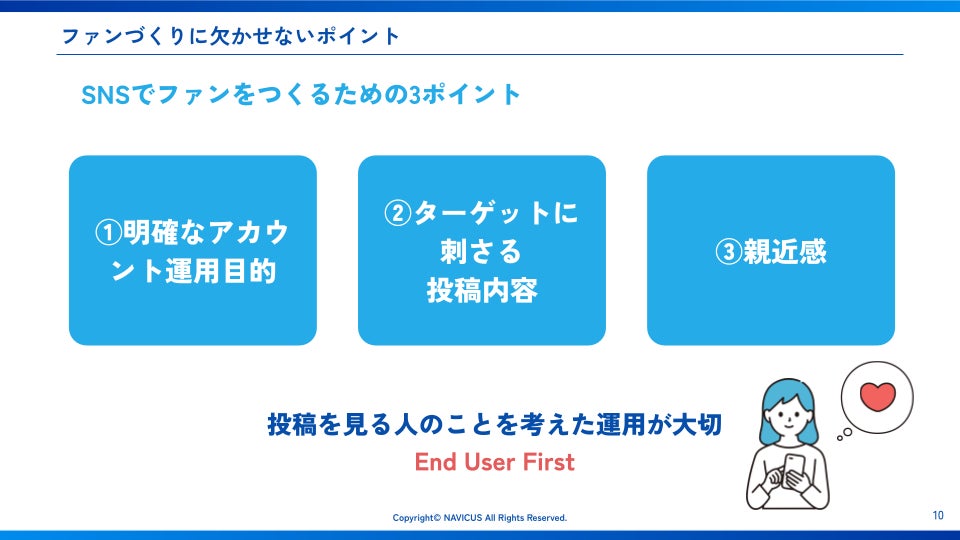 ファンづくりに欠かせないポイント

SNSでファンをつくるための3ポイント

①明確なアカウント運用目的

②ターゲットに刺さる投稿内容

③親近感

投稿を見る人のことを考えた運用が大切

End User First

Copyright© NAVICUS All Rights Reserved.

10